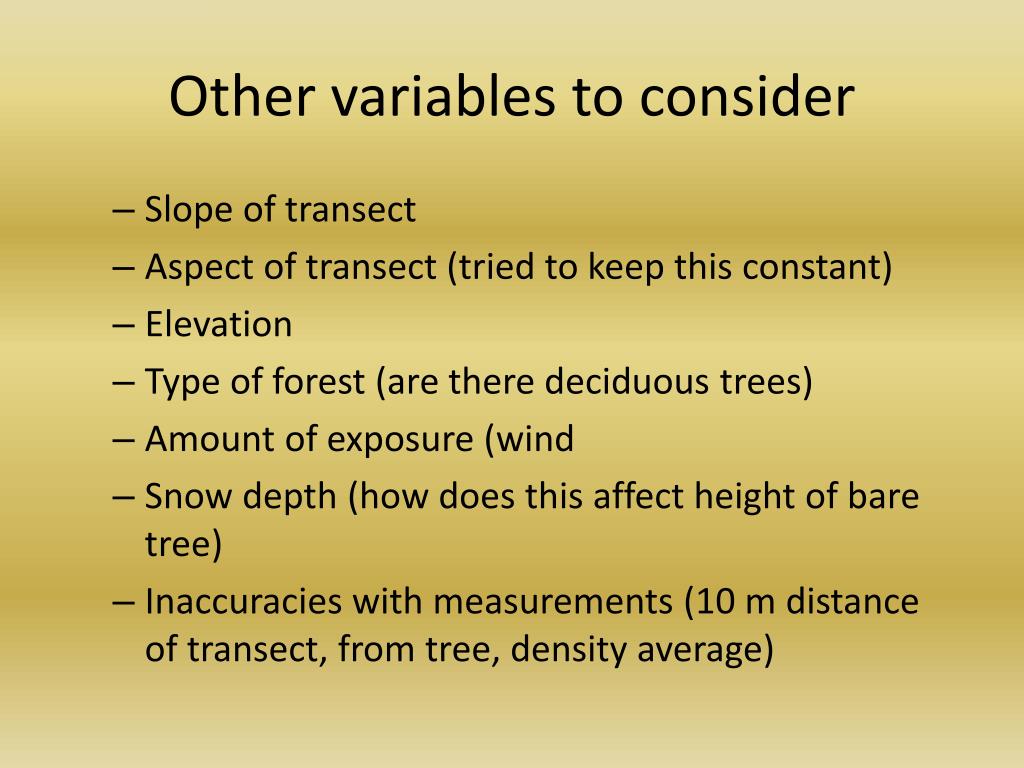 Other variables to consider

– Slope of transect
– Aspect of transect (tried to keep this constant)
– Elevation
– Type of forest (are there deciduous trees)
– Amount of exposure (wind
– Snow depth (how does this affect height of bare tree)
– Inaccuracies with measurements (10 m distance of transect, from tree, density average)